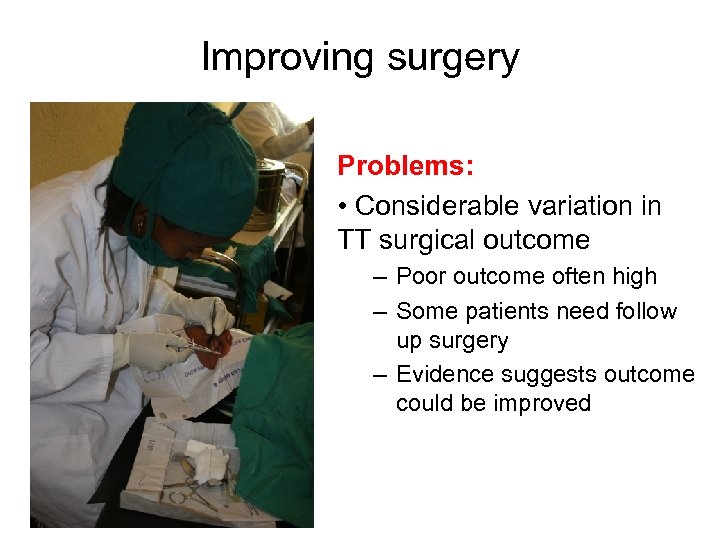 Improving surgery

Problems:

• Considerable variation in TT surgical outcome

– Poor outcome often high

– Some patients need follow up surgery

– Evidence suggests outcome could be improved